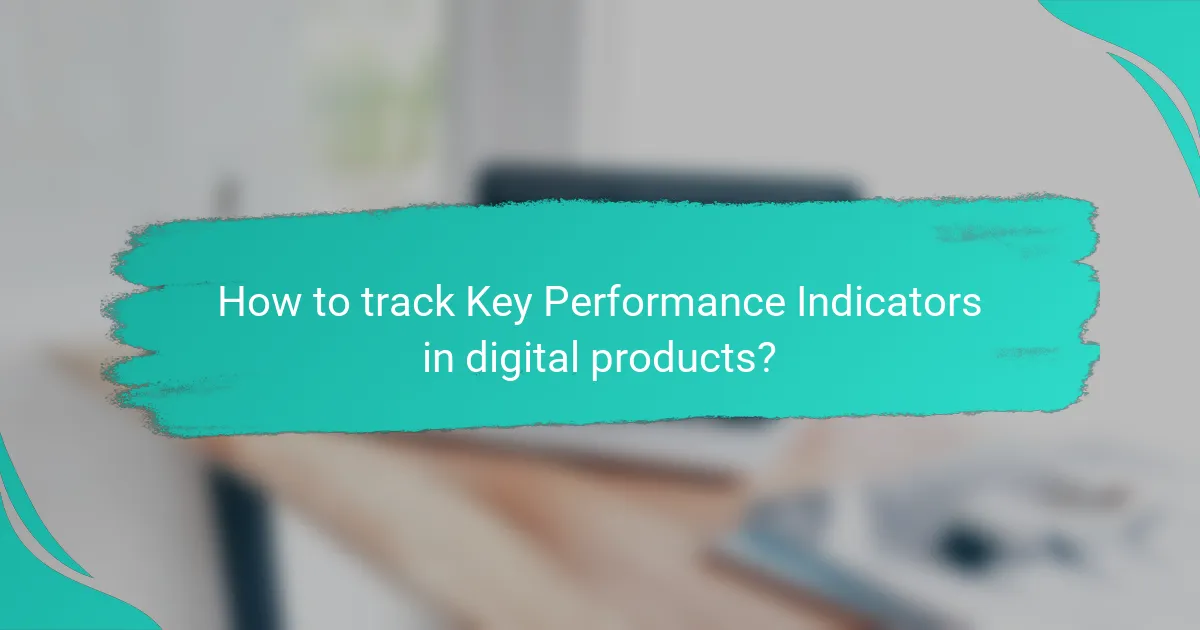 How to track Key Performance Indicators in digital products?